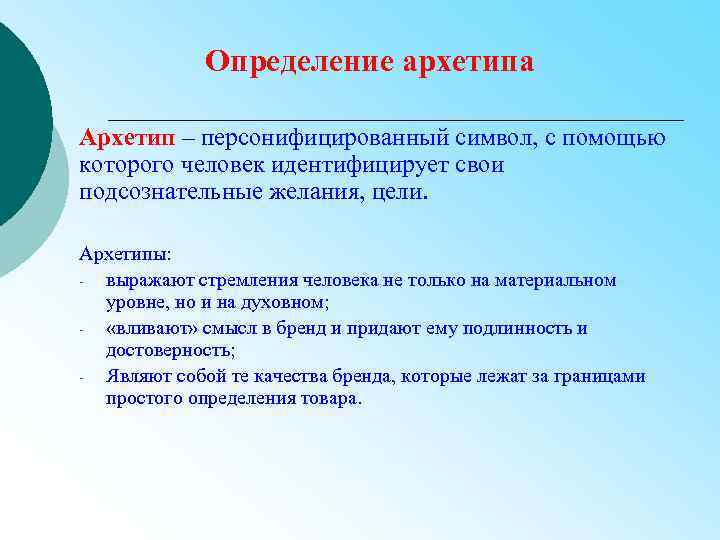 Определение архетипа

Архетип – персонифицированный символ, с помощью которого человек идентифицирует свои подсознательные желания, цели.

Архетипы:
- выражают стремления человека не только на материальном уровне, но и на духовном;
- «вливают» смысл в бренд и придают ему подлинность и достоверность;
- Являют собой те качества бренда, которые лежат за границами простого определения товара.